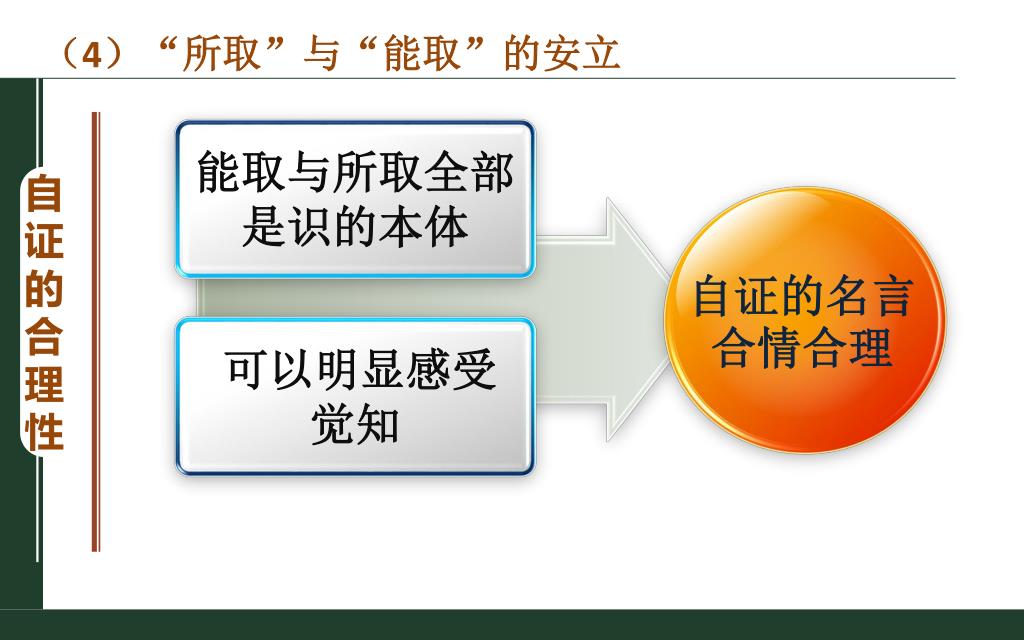 （4）“所取”与“能取”的安立

自证的合理性

能取与所取全部是识的本体

可以明显感受觉知

自证的名言合情合理